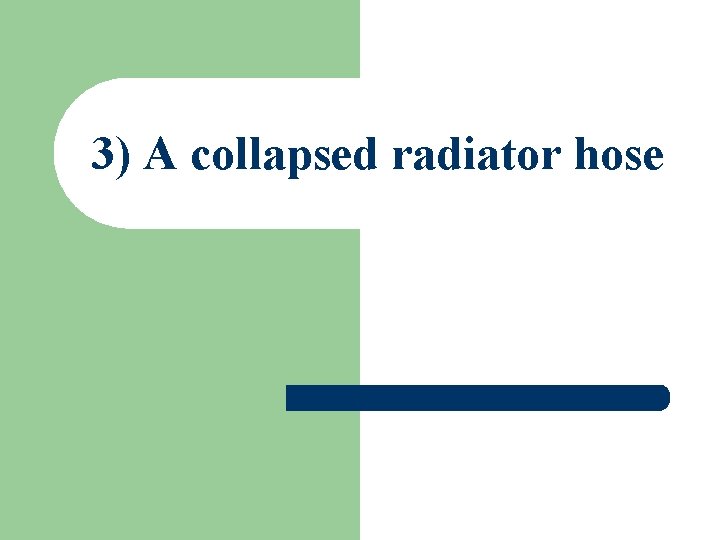 3) A collapsed radiator hose